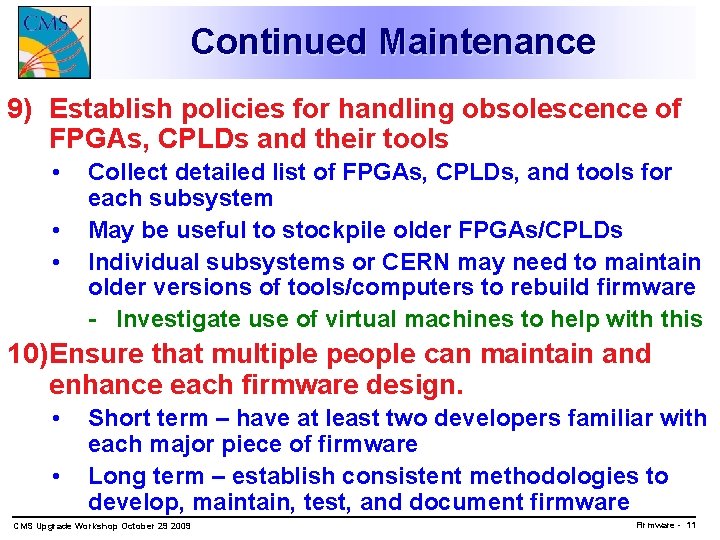 CMS

Continued Maintenance

9) Establish policies for handling obsolescence of FPGAs, CPLDs and their tools

• Collect detailed list of FPGAs, CPLDs, and tools for each subsystem

• May be useful to stockpile older FPGAs/CPLDs

• Individual subsystems or CERN may need to maintain older versions of tools/computers to rebuild firmware

- Investigate use of virtual machines to help with this

10)Ensure that multiple people can maintain and enhance each firmware design.

• Short term – have at least two developers familiar with each major piece of firmware

• Long term – establish consistent methodologies to develop, maintain, test, and document firmware

CMS Upgrade Workshop October 29 2009

Firmware - 11